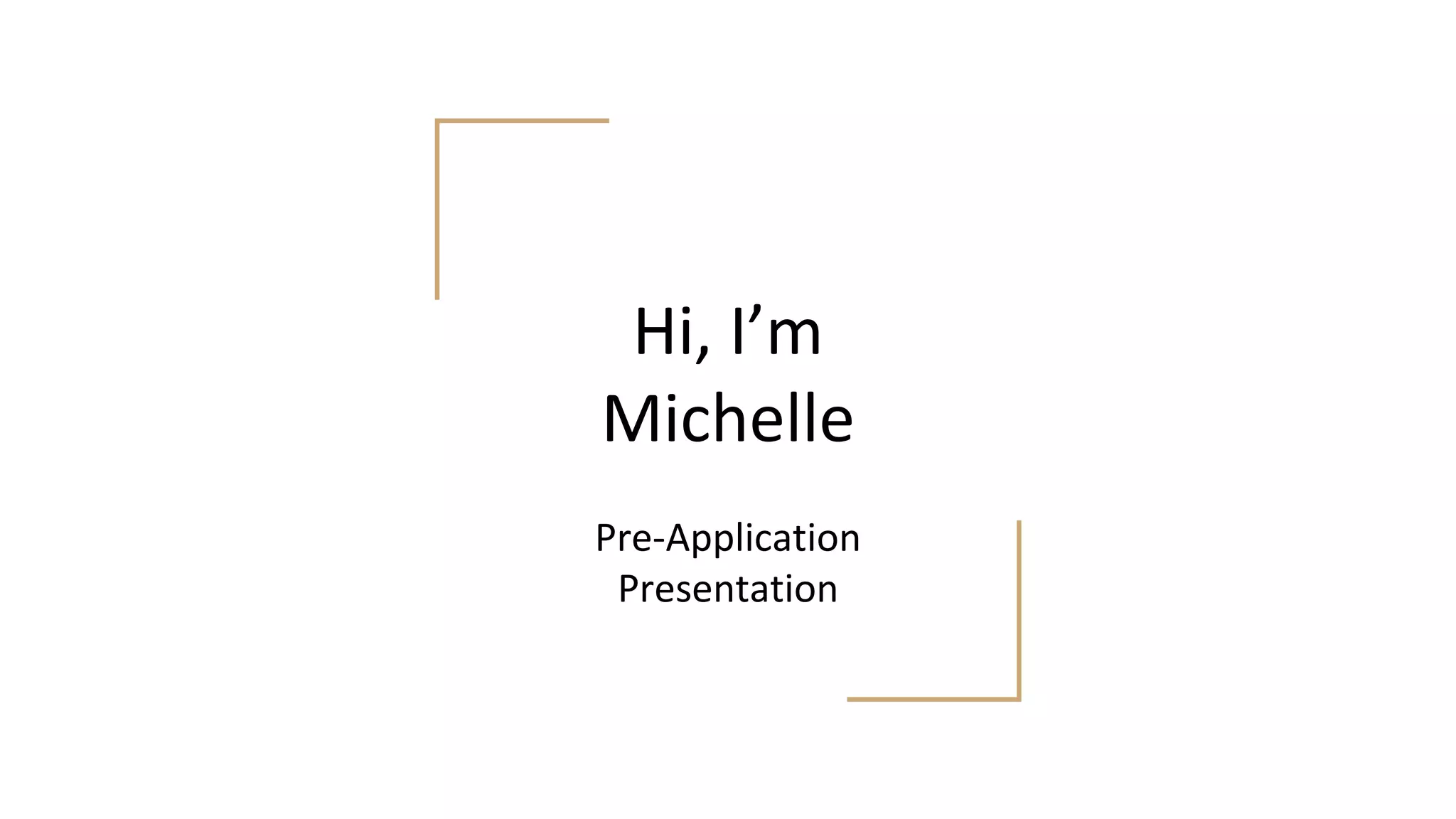 Hi, I’m Michelle

Pre-Application Presentation